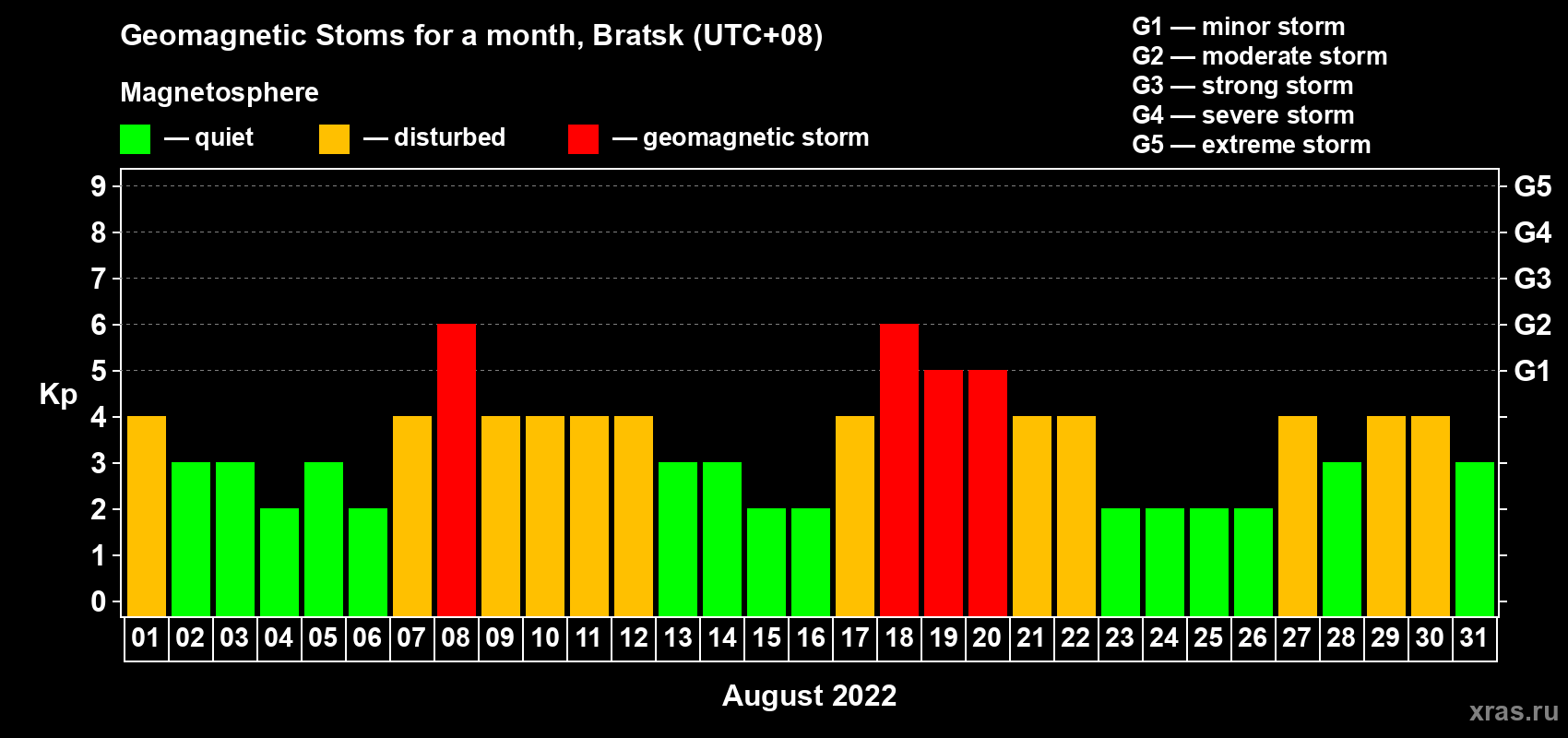 Geomagnetic Stoms for a month, Bratsk (UTC+08)

Magnetosphere

— quiet — disturbed — geomagnetic storm

G1 — minor storm
G2 — moderate storm
G3 — strong storm
G4 — severe storm
G5 — extreme storm

Kp

9
8
7
6
5
4
3
2
1
0

G5
G4
G3
G2
G1

01 02 03 04 05 06 07 08 09 10 11 12 13 14 15 16 17 18 19 20 21 22 23 24 25 26 27 28 29 30 31

August 2022

xras.ru